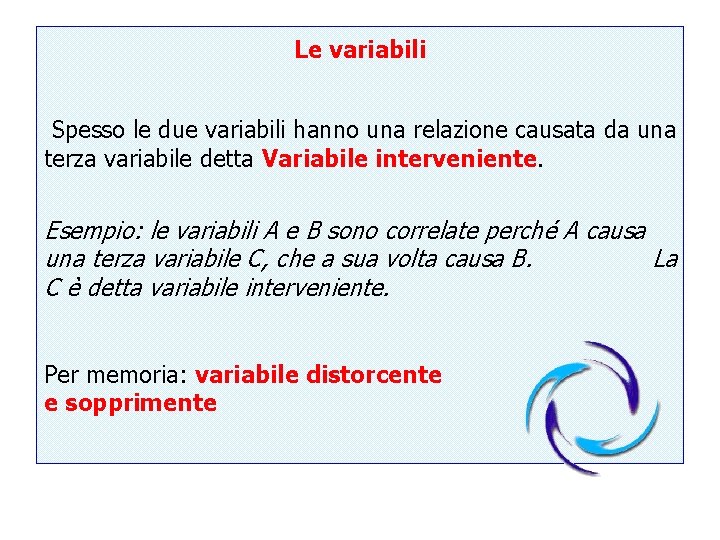 Le variabili

Spesso le due variabili hanno una relazione causata da una terza variabile detta Variabile interveniente.

Esempio: le variabili A e B sono correlate perché A causa una terza variabile C, che a sua volta causa B. La C è detta variabile interveniente.

Per memoria: variabile distorcente e sopprimente